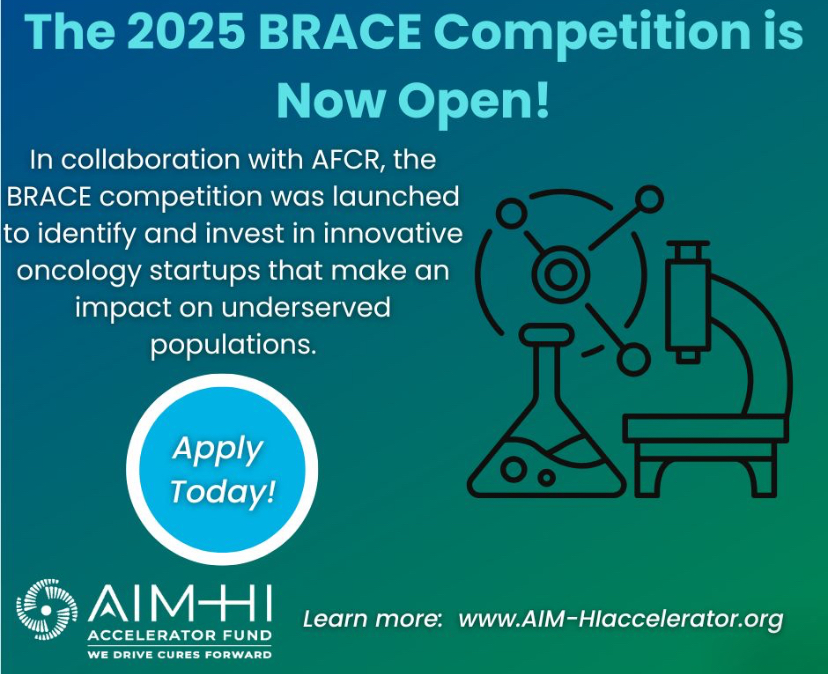 The 2025 BRACE Competition is Now Open!

In collaboration with AFCR, the BRACE competition was launched to identify and invest in innovative oncology startups that make an impact on underserved populations.

Apply Today!

AIM-HI
ACCELERATOR FUND
WE DRIVE CURES FORWARD

Learn more: www.AIM-HIaccelerator.org